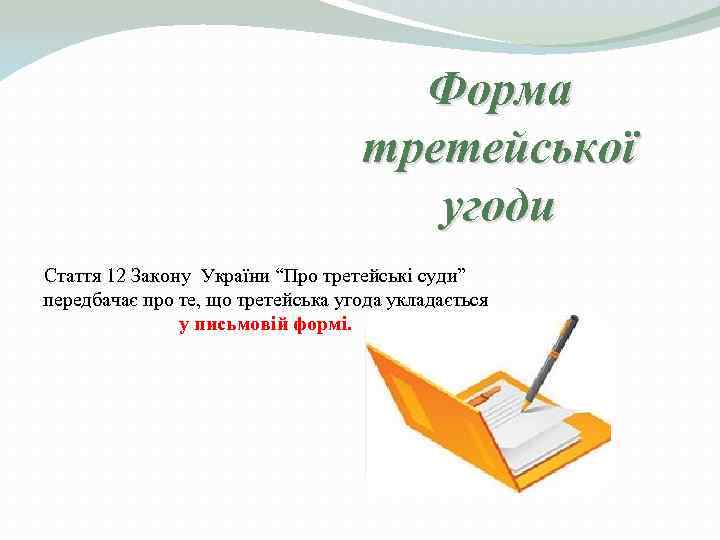 Форма третейської угоди

Стаття 12 Закону України “Про третейські суди” передбачає про те, що третейська угода укладається у письмовій формі.